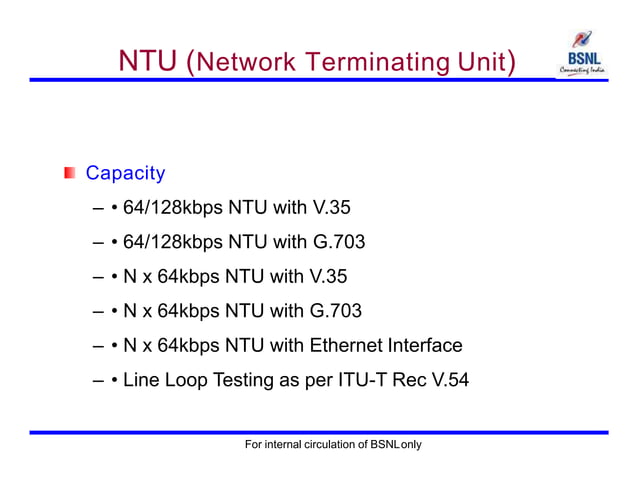 NTU (Network Terminating Unit)

BSNL
Connecting India

Capacity

– • 64/128kbps NTU with V.35

– • 64/128kbps NTU with G.703

– • N x 64kbps NTU with V.35

– • N x 64kbps NTU with G.703

– • N x 64kbps NTU with Ethernet Interface

– • Line Loop Testing as per ITU-T Rec V.54

For internal circulation of BSNLonly